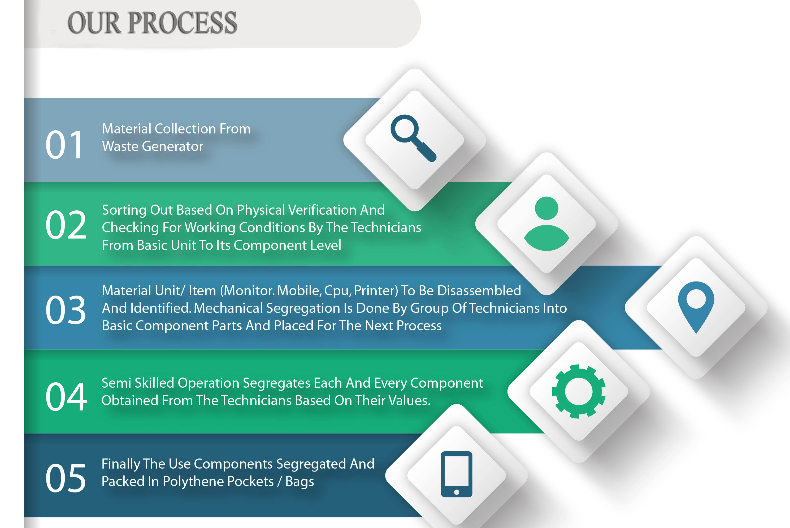 OUR PROCESS

01 Material Collection From Waste Generator

02 Sorting Out Based On Physical Verification And Checking For Working Conditions By The Technicians From Basic Unit To Its Component Level

03 Material Unit/ Item (Monitor. Mobile, Cpu, Printer) To Be Disassembled And Identified. Mechanical Segregation Is Done By Group Of Technicians Into Basic Component Parts And Placed For The Next Process

04 Semi Skilled Operation Segregates Each And Every Component Obtained From The Technicians Based On Their Values.

05 Finally The Use Components Segregated And Packed In Polythene Pockets / Bags